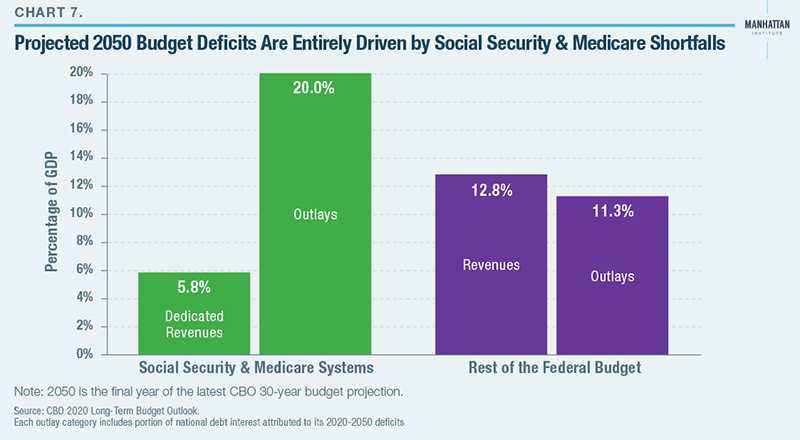 CHART 7.

MANHATTAN INSTITUTE

Projected 2050 Budget Deficits Are Entirely Driven by Social Security & Medicare Shortfalls

Percentage of GDP

20%
18%
16%
14%
12%
10%
8%
6%
4%
2%
0%

5.8%
Dedicated Revenues

20.0%
Outlays

12.8%
Revenues

11.3%
Outlays

Social Security & Medicare Systems

Rest of the Federal Budget

Note: 2050 is the final year of the latest CBO 30-year budget projection.

Source: CBO 2020 Long-Term Budget Outlook.
Each outlay category includes portion of national debt interest attributed to its 2020-2050 deficits